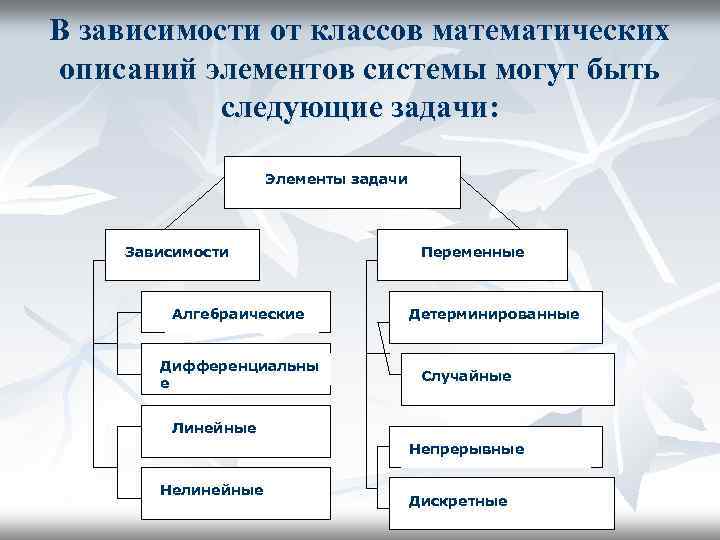 В зависимости от классов математических описаний элементов системы могут быть следующие задачи:

Элементы задачи

Зависимости

Алгебраические

Дифференциальные

Линейные

Нелинейные

Переменные

Детерминированные

Случайные

Непрерывные

Дискретные